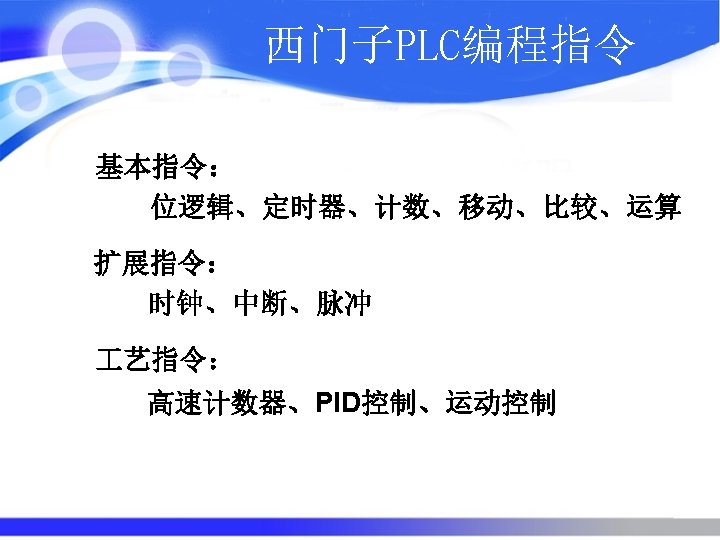 西门子PLC编程指令

基本指令：
位逻辑、定时器、计数、移动、比较、运算

扩展指令：
时钟、中断、脉冲

工艺指令：
高速计数器、PID控制、运动控制